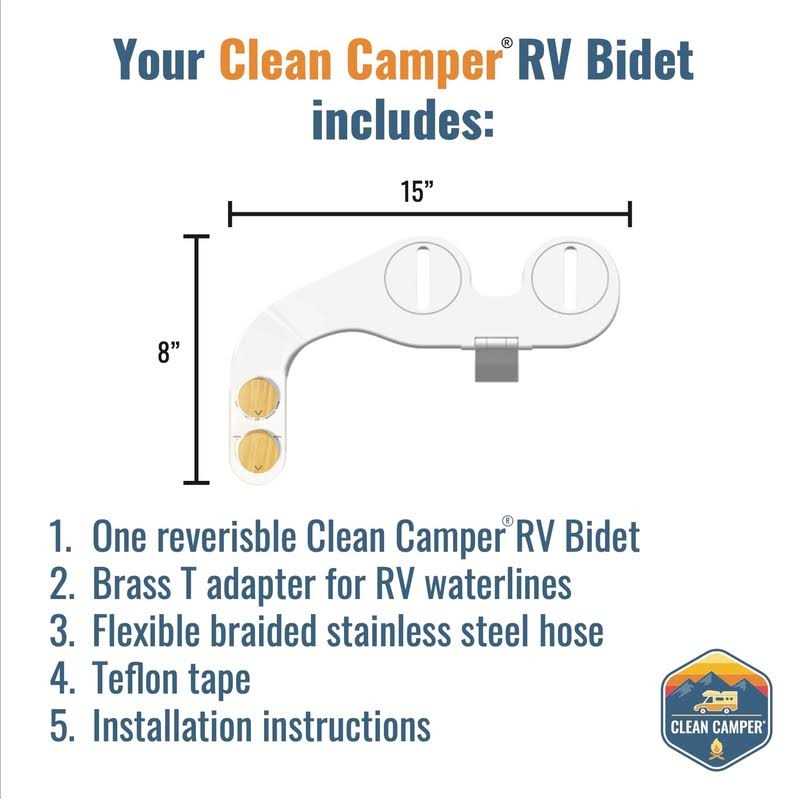 Your Clean Camper® RV Bidet includes:

15”

8”

1. One reversible Clean Camper® RV Bidet
2. Brass T adapter for RV waterlines
3. Flexible braided stainless steel hose
4. Teflon tape
5. Installation instructions

CLEAN CAMPER®